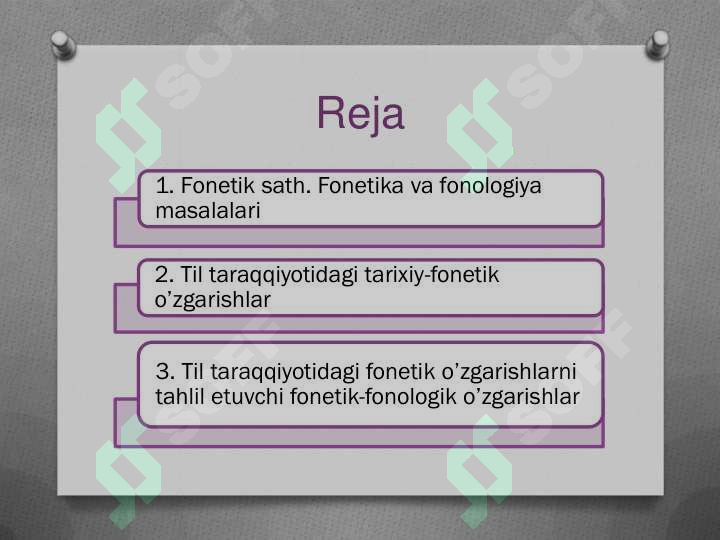 Reja

1. Fonetik sath. Fonetika va fonologiya masalalari

2. Til taraqqiyotidagi tarixiy-fonetik o’zgarishlar

3. Til taraqqiyotidagi fonetik o’zgarishlarni tahlil etuvchi fonetik-fonologik o’zgarishlar